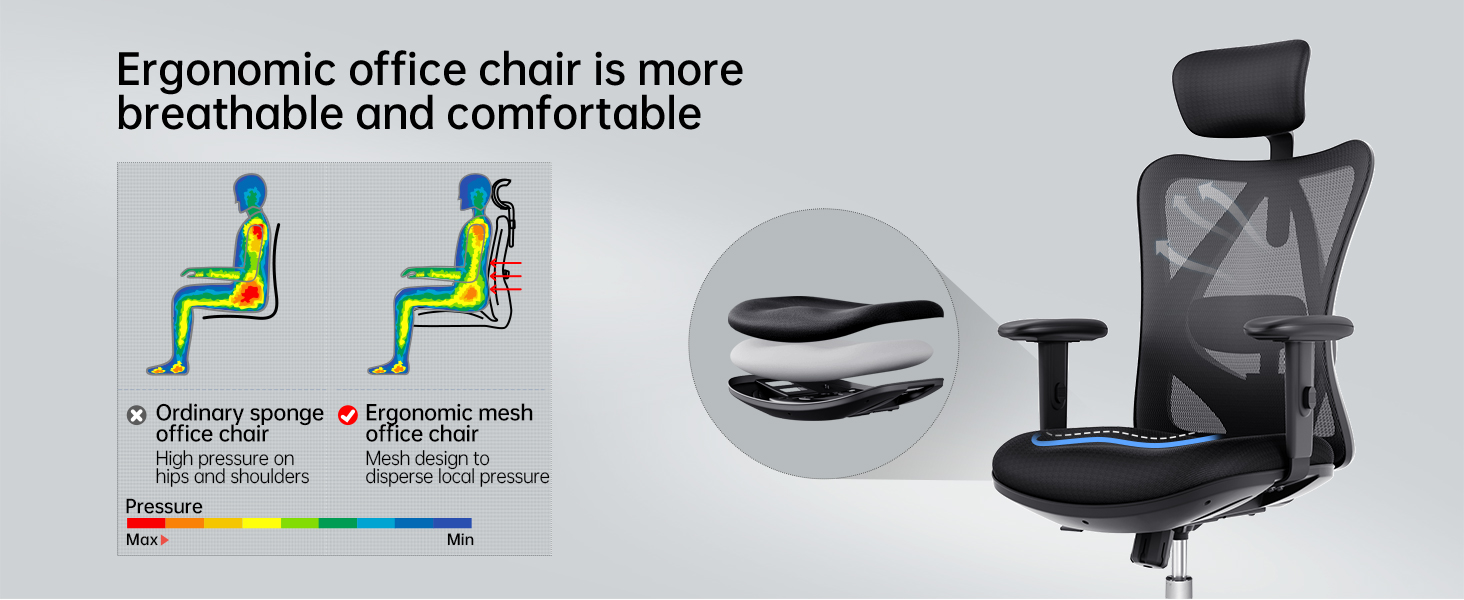 Ergonomic office chair is more breathable and comfortable

Ordinary sponge office chair
High pressure on hips and shoulders

Ergonomic mesh office chair
Mesh design to disperse local pressure

Pressure
Max
Min